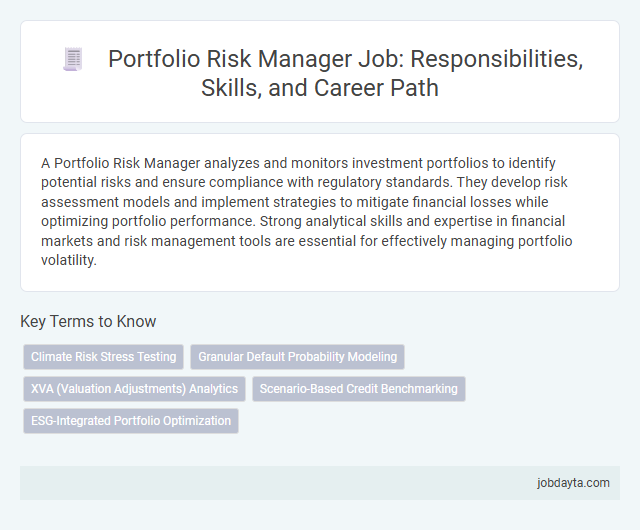 Portfolio Risk Manager Job: Responsibilities, Skills, and Career Path

A Portfolio Risk Manager analyzes and monitors investment portfolios to identify potential risks and ensure compliance with regulatory standards. They develop risk assessment models and implement strategies to mitigate financial losses while optimizing portfolio performance. Strong analytical skills and expertise in financial markets and risk management tools are essential for effectively managing portfolio volatility.

Key Terms to Know

Climate Risk Stress Testing

Granular Default Probability Modeling

XVA (Valuation Adjustments) Analytics

Scenario-Based Credit Benchmarking

ESG-Integrated Portfolio Optimization

jobdayta.com